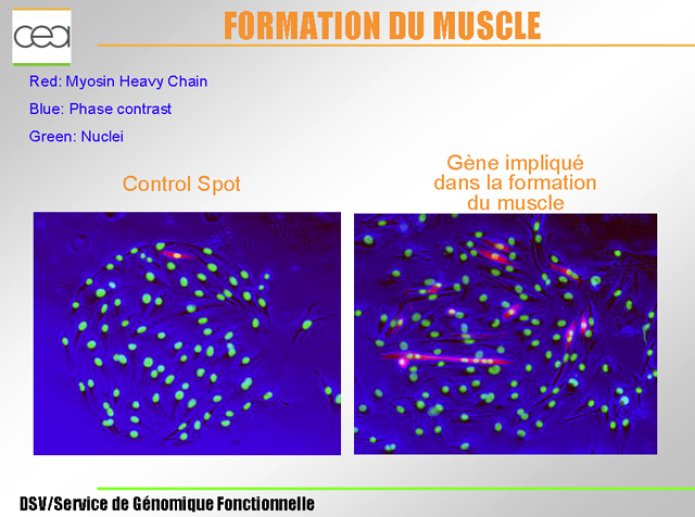 cea

FORMATION DU MUSCLE

Red: Myosin Heavy Chain

Blue: Phase contrast

Green: Nuclei

Control Spot

Gène impliqué dans la formation du muscle

DSV/Service de Génomique Fonctionnelle